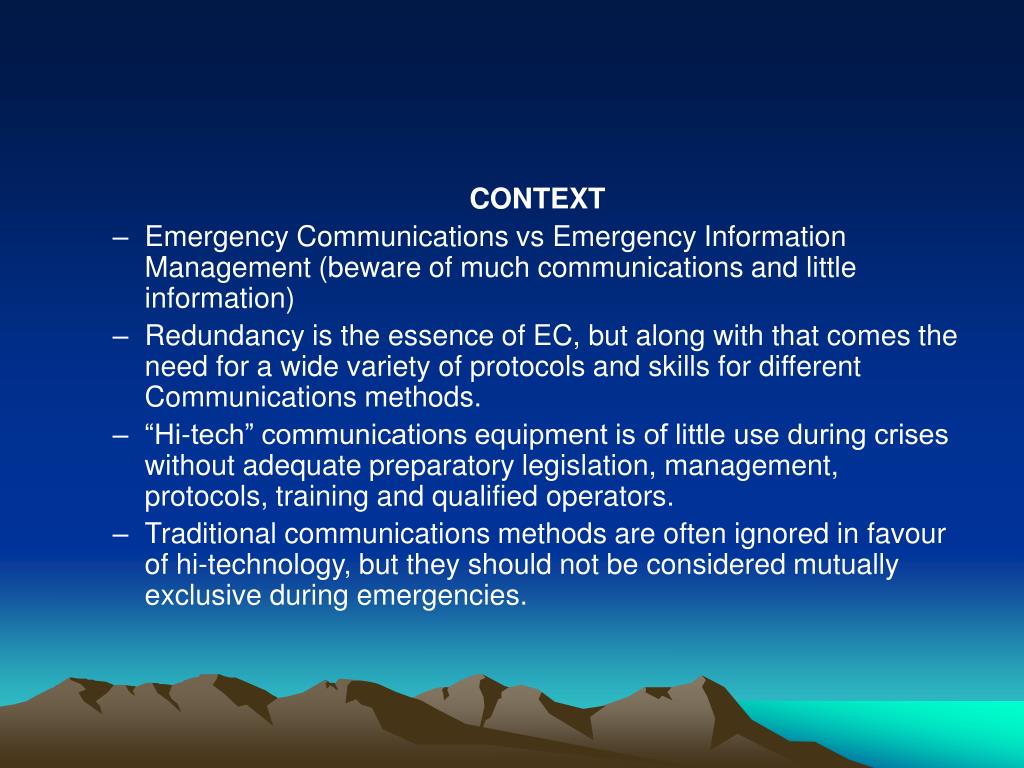 CONTEXT

– Emergency Communications vs Emergency Information Management (beware of much communications and little information)
– Redundancy is the essence of EC, but along with that comes the need for a wide variety of protocols and skills for different Communications methods.
– “Hi-tech” communications equipment is of little use during crises without adequate preparatory legislation, management, protocols, training and qualified operators.
– Traditional communications methods are often ignored in favour of hi-technology, but they should not be considered mutually exclusive during emergencies.